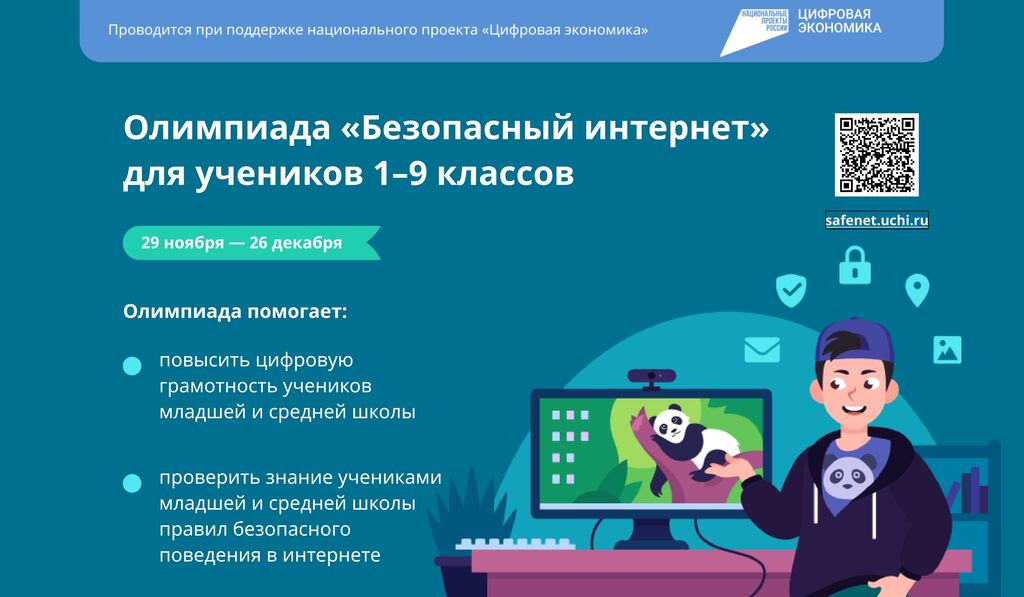 Проводится при поддержке национального проекта «Цифровая экономика»

НАЦИОНАЛЬНЫЕ ПРОЕКТЫ РОССИИ

ЦИФРОВАЯ ЭКОНОМИКА

Олимпиада «Безопасный интернет» для учеников 1–9 классов

safenet.uchi.ru

29 ноября — 26 декабря

Олимпиада помогает:

повысить цифровую грамотность учеников младшей и средней школы

проверить знание учениками младшей и средней школы правил безопасного поведения в интернете